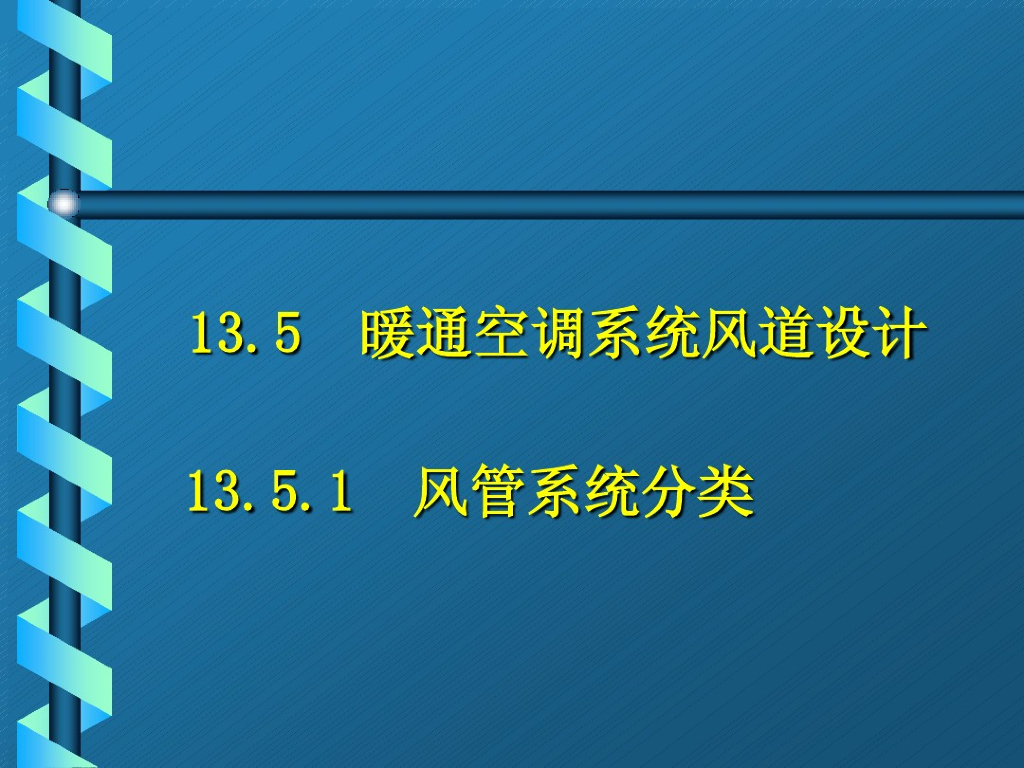 13.5　暖通空调系统风道设计

13.5.1　风管系统分类